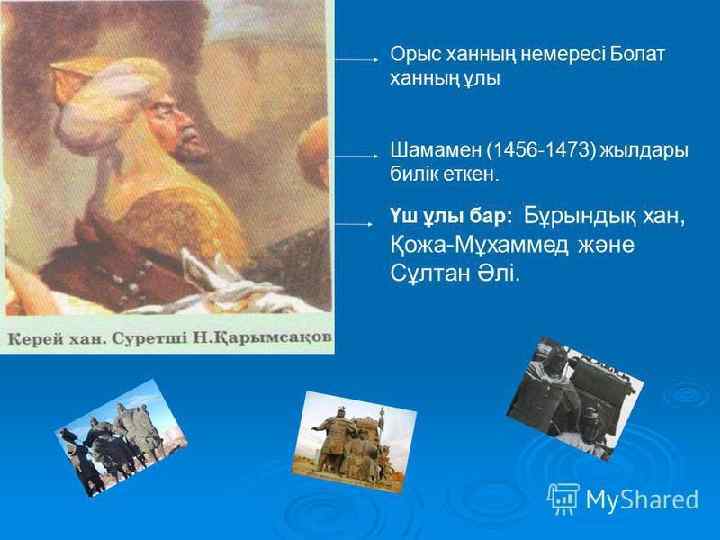 Керей хан. Суретші Н.Қарымсақов

Орыс ханның немересі Болат ханның ұлы

Шамамен (1456-1473) жылдары билік еткен.

Үш ұлы бар: Бұрындық хан, Қожа-Мұхаммед және Сұлтан Әлі.

MyShared